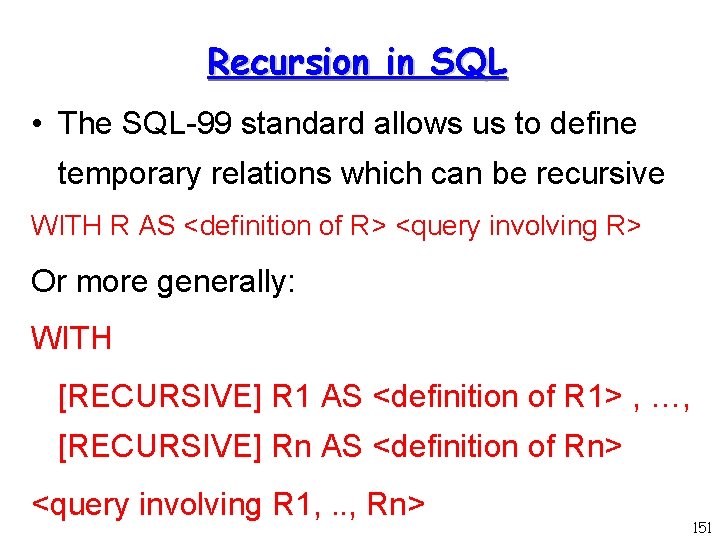 Recursion in SQL

• The SQL-99 standard allows us to define temporary relations which can be recursive

WITH R AS <definition of R> <query involving R>

Or more generally:

WITH

[RECURSIVE] R1 AS <definition of R1> , …,

[RECURSIVE] Rn AS <definition of Rn>

<query involving R1, .., Rn>

151